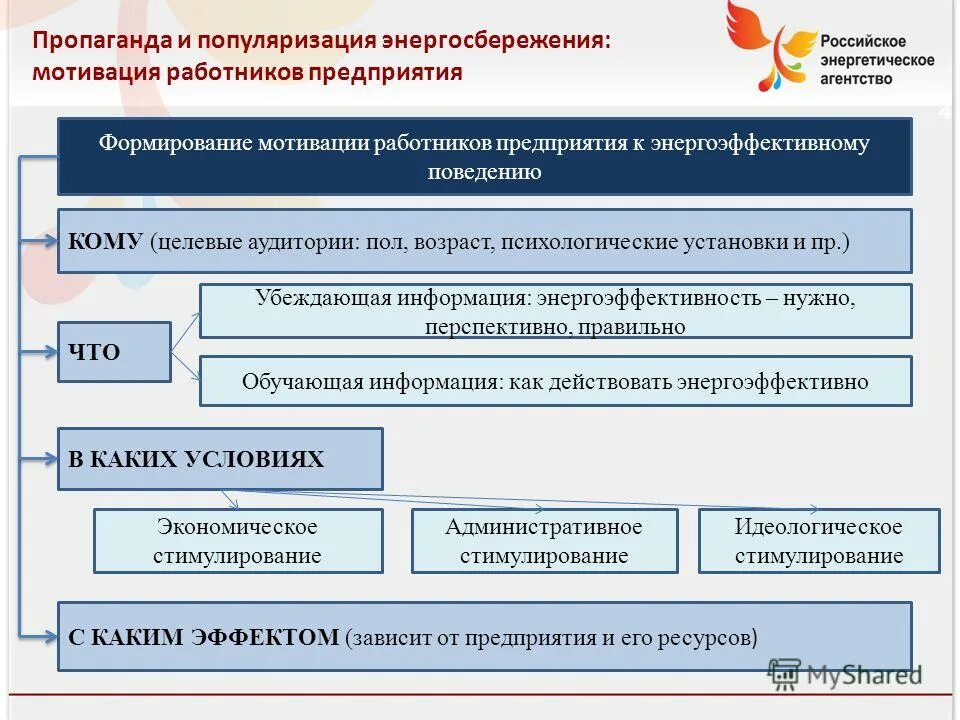 Пропаганда и популяризация энергосбережения: мотивация работников предприятия

Российское энергетическое агентство

4

Формирование мотивации работников предприятия к энергоэффективному поведению

КОМУ (целевые аудитории: пол, возраст, психологические установки и пр.)

ЧТО

Убеждающая информация: энергоэффективность – нужно, перспективно, правильно

Обучающая информация: как действовать энергоэффективно

В КАКИХ УСЛОВИЯХ

Экономическое стимулирование

Административное стимулирование

Идеологическое стимулирование

С КАКИМ ЭФФЕКТОМ (зависит от предприятия и его ресурсов)

MyShared